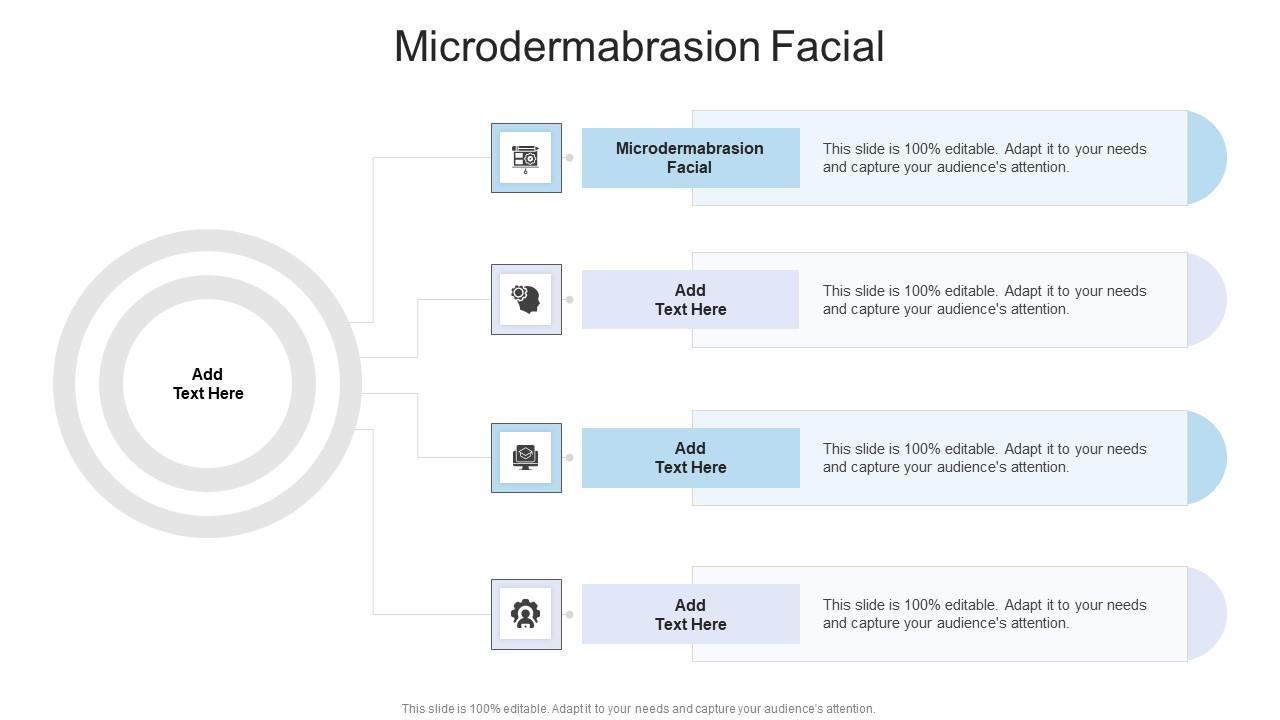 Microdermabrasion Facial

Add
Text Here

Microdermabrasion Facial

This slide is 100% editable. Adapt it to your needs and capture your audience's attention.

Add
Text Here

This slide is 100% editable. Adapt it to your needs and capture your audience's attention.

Add
Text Here

This slide is 100% editable. Adapt it to your needs and capture your audience's attention.

Add
Text Here

This slide is 100% editable. Adapt it to your needs and capture your audience's attention.

This slide is 100% editable. Adapt it to your needs and capture your audience's attention.